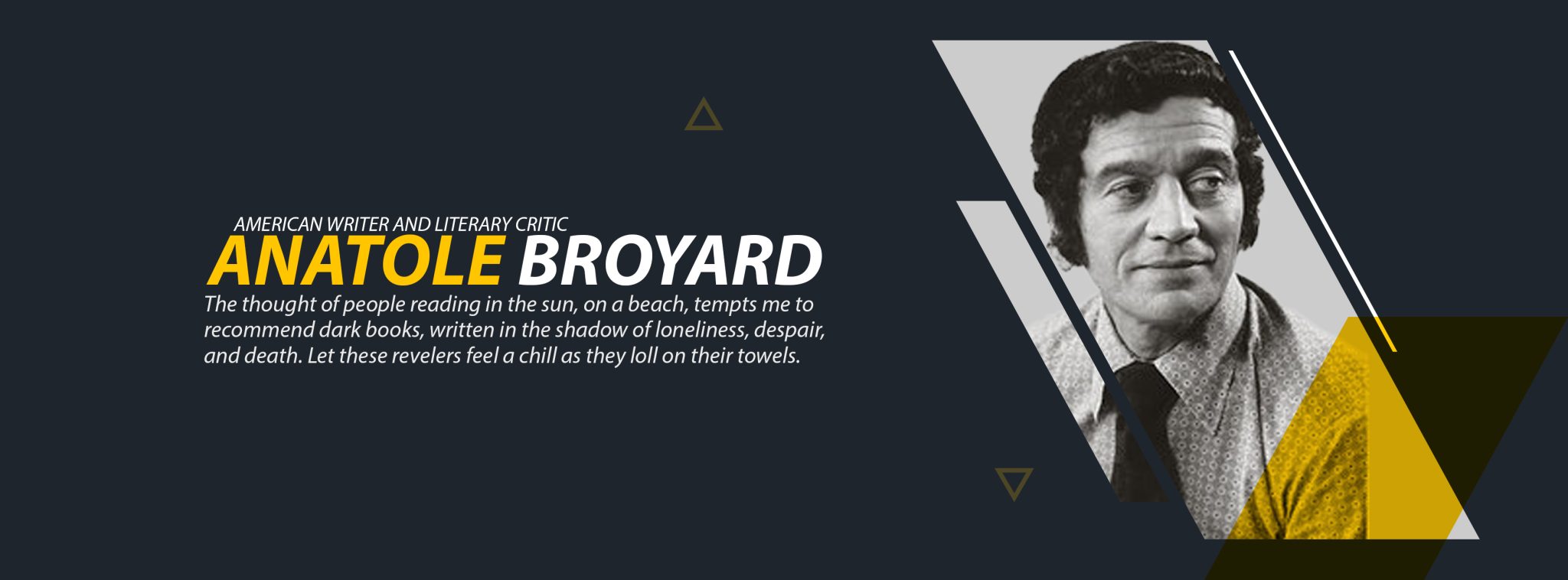 AMERICAN WRITER AND LITERARY CRITIC
ANATOLE BROYARD
The thought of people reading in the sun, on a beach, tempts me to recommend dark books, written in the shadow of loneliness, despair, and death. Let these revelers feel a chill as they loll on their towels.